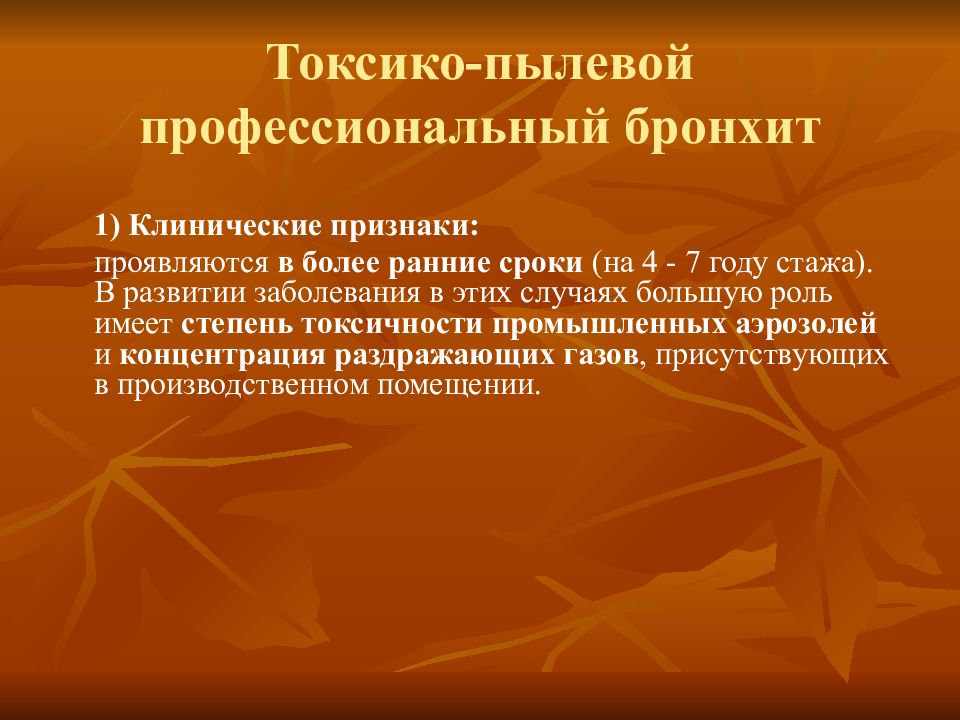 Токсико-пылевой профессиональный бронхит

1) Клинические признаки:

проявляются в более ранние сроки (на 4 - 7 году стажа). В развитии заболевания в этих случаях большую роль имеет степень токсичности промышленных аэрозолей и концентрация раздражающих газов, присутствующих в производственном помещении.